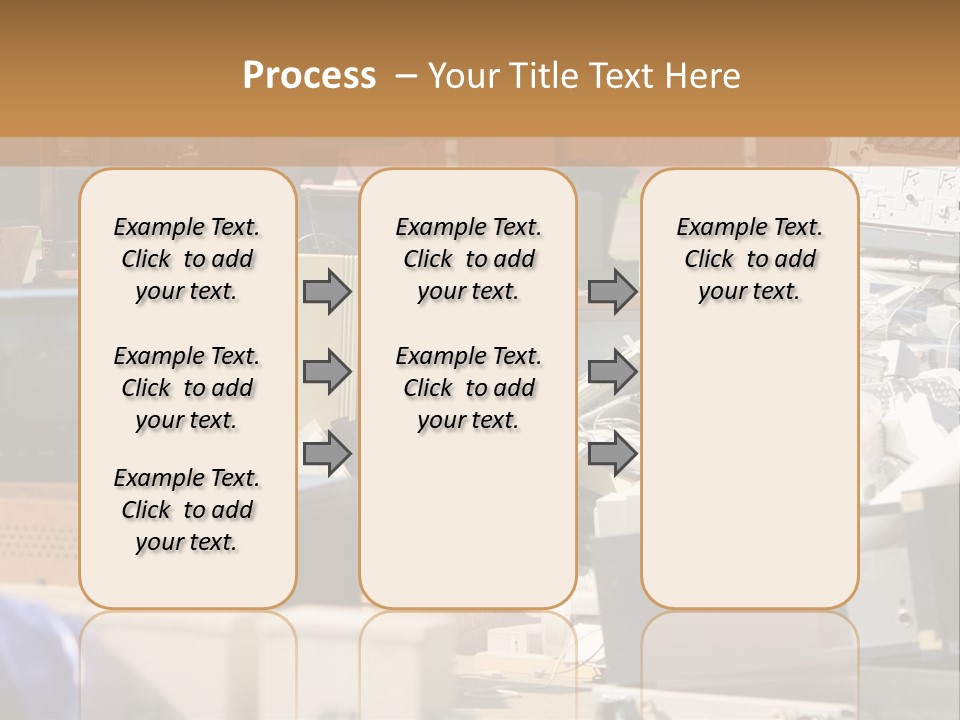 Process – Your Title Text Here

Example Text. Click to add your text.

Example Text. Click to add your text.

Example Text. Click to add your text.

Example Text. Click to add your text.

Example Text. Click to add your text.

Example Text. Click to add your text.